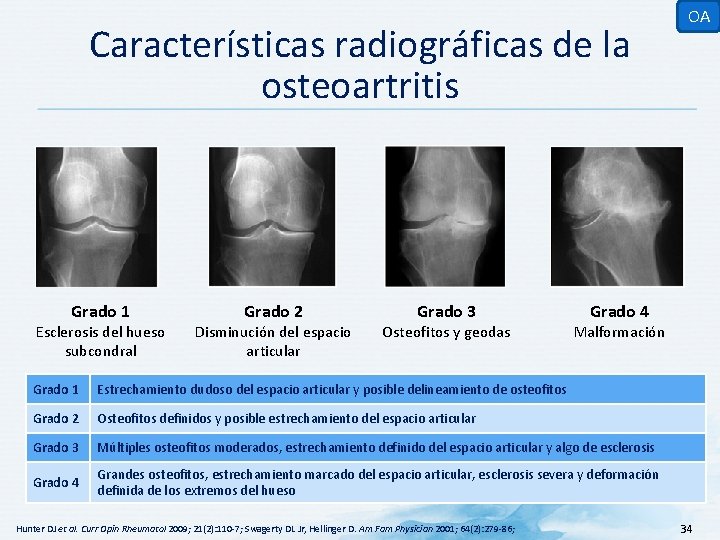 OA

Características radiográficas de la osteoartritis

Grado 1
Esclerosis del hueso subcondral

Grado 2
Disminución del espacio articular

Grado 3
Osteofitos y geodas

Grado 4
Malformación

| Grado 1 | Estrechamiento dudoso del espacio articular y posible delineamiento de osteofitos |
|---|---|
| Grado 2 | Osteofitos definidos y posible estrechamiento del espacio articular |
| Grado 3 | Múltiples osteofitos moderados, estrechamiento definido del espacio articular y algo de esclerosis |
| Grado 4 | Grandes osteofitos, estrechamiento marcado del espacio articular, esclerosis severa y deformación definida de los extremos del hueso |

Hunter DJ et al. Curr Opin Rheumatol 2009; 21(2):110-7; Swagerty DL Jr, Hellinger D. Am Fam Physician 2001; 64(2):279-86;

34